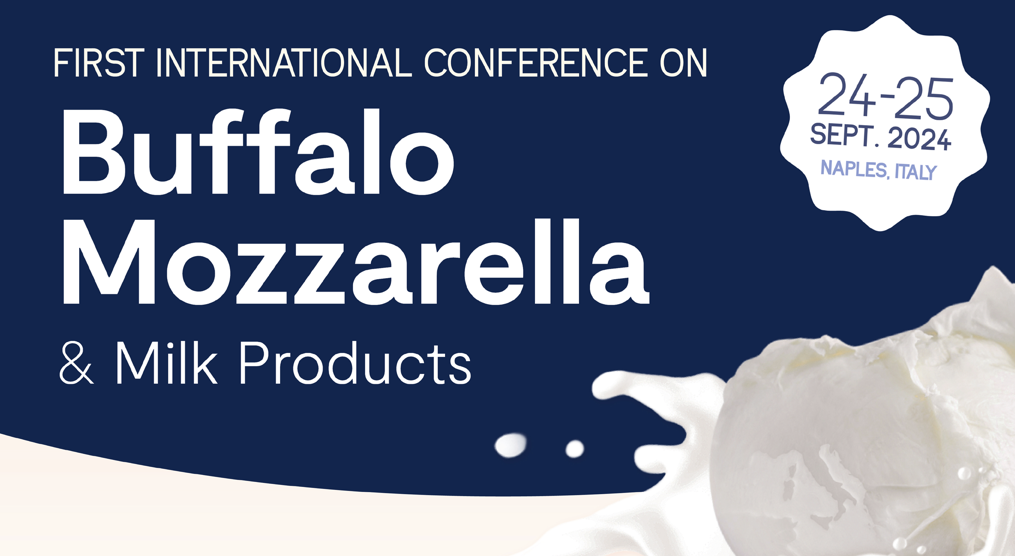 FIRST INTERNATIONAL CONFERENCE ON
Buffalo Mozzarella
& Milk Products

24-25
SEPT. 2024
NAPLES, ITALY